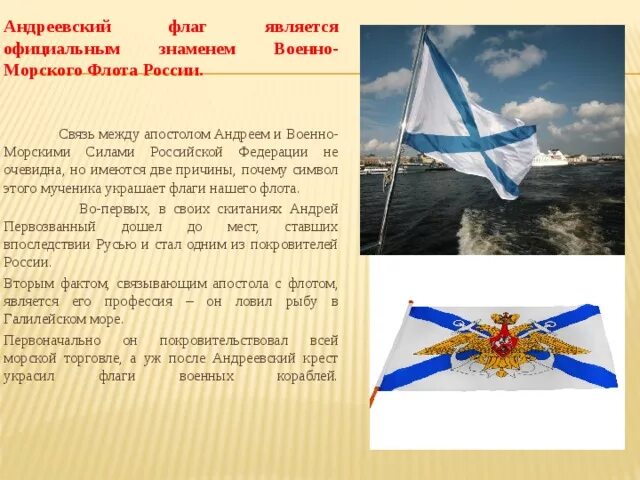 Андреевский флаг является официальным знаменем Военно-Морского Флота России.

Связь между апостолом Андреем и Военно-Морскими Силами Российской Федерации не очевидна, но имеются две причины, почему символ этого мученика украшает флаги нашего флота.

Во-первых, в своих скитаниях Андрей Первозванный дошел до мест, ставших впоследствии Русью и стал одним из покровителей России.

Вторым фактом, связывающим апостола с флотом, является его профессия – он ловил рыбу в Галилейском море.

Первоначально он покровительствовал всей морской торговле, а уж после Андреевский крест украсил флаги военных кораблей.